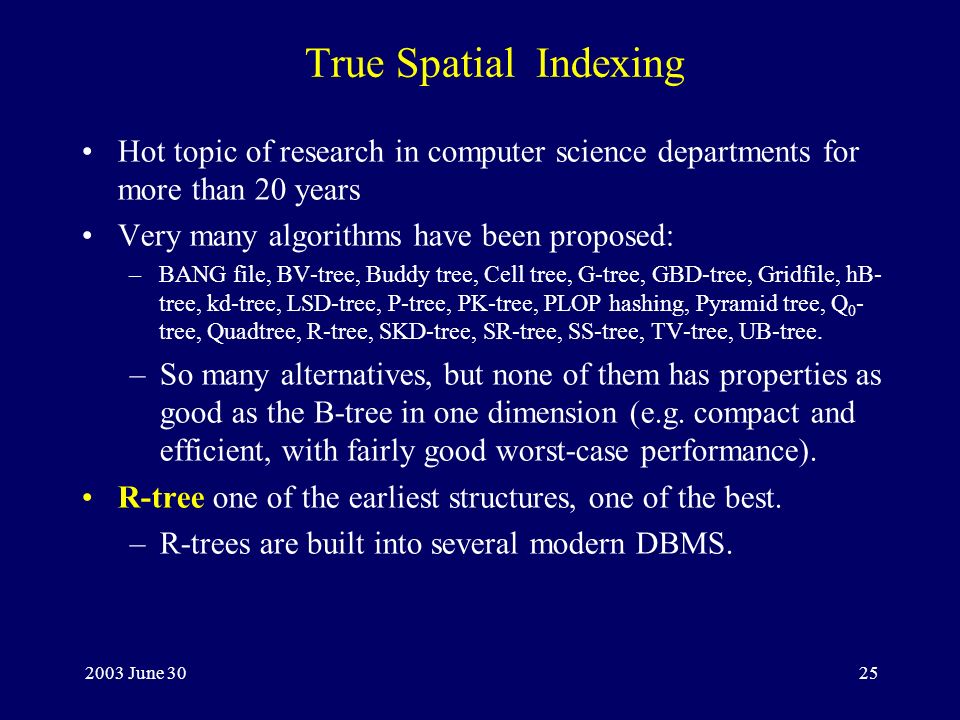 True Spatial Indexing

• Hot topic of research in computer science departments for more than 20 years

• Very many algorithms have been proposed:

– BANG file, BV-tree, Buddy tree, Cell tree, G-tree, GBD-tree, Gridfile, hB-tree, kd-tree, LSD-tree, P-tree, PK-tree, PLOP hashing, Pyramid tree, $Q_0$-tree, Quadtree, R-tree, SKD-tree, SR-tree, SS-tree, TV-tree, UB-tree.

– So many alternatives, but none of them has properties as good as the B-tree in one dimension (e.g. compact and efficient, with fairly good worst-case performance).

• R-tree one of the earliest structures, one of the best.

– R-trees are built into several modern DBMS.

2003 June 30

25